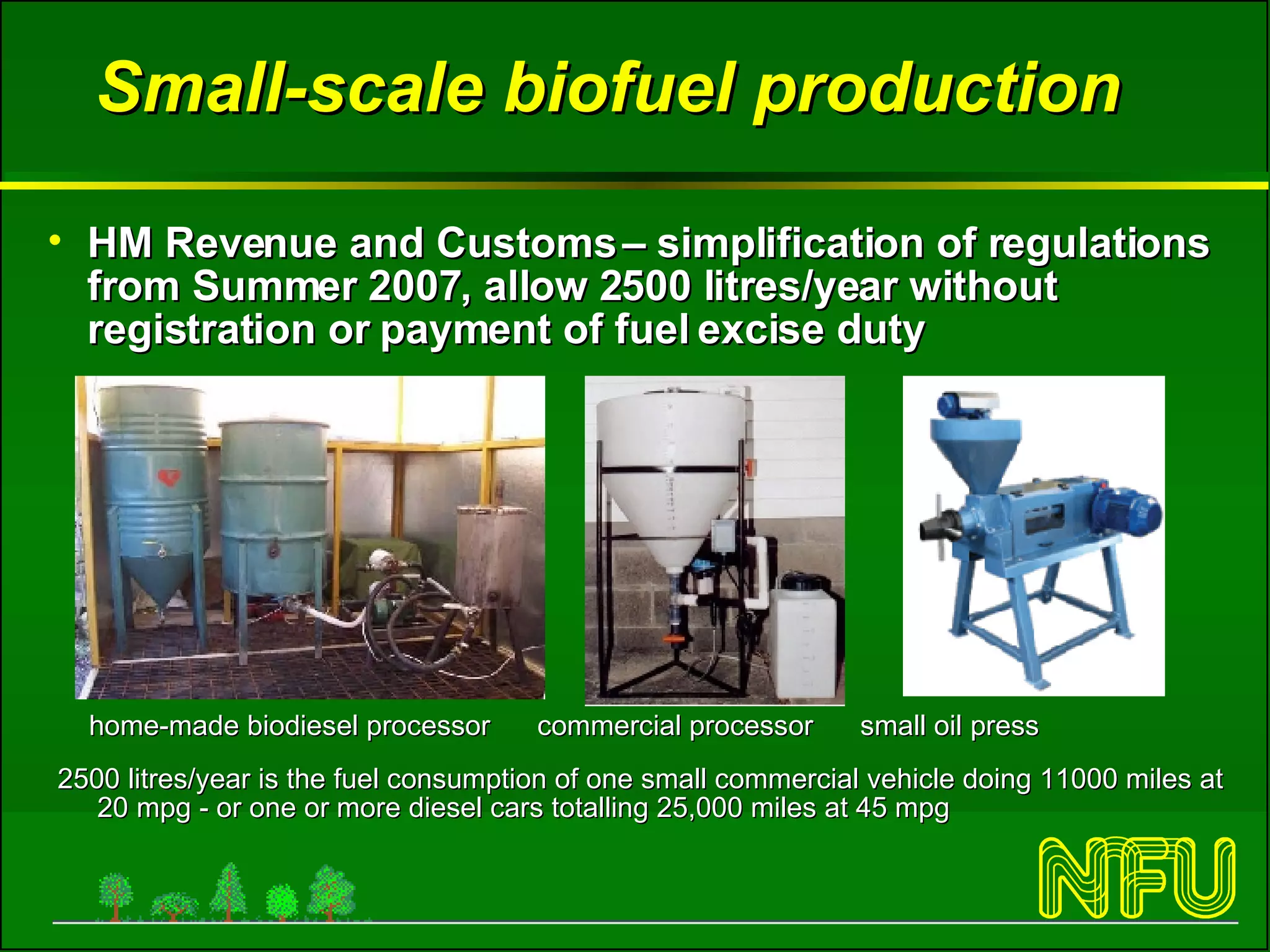 Small-scale biofuel production

• HM Revenue and Customs – simplification of regulations from Summer 2007, allow 2500 litres/year without registration or payment of fuel excise duty

home-made biodiesel processor

commercial processor

small oil press

2500 litres/year is the fuel consumption of one small commercial vehicle doing 11000 miles at 20 mpg - or one or more diesel cars totalling 25,000 miles at 45 mpg

NFU